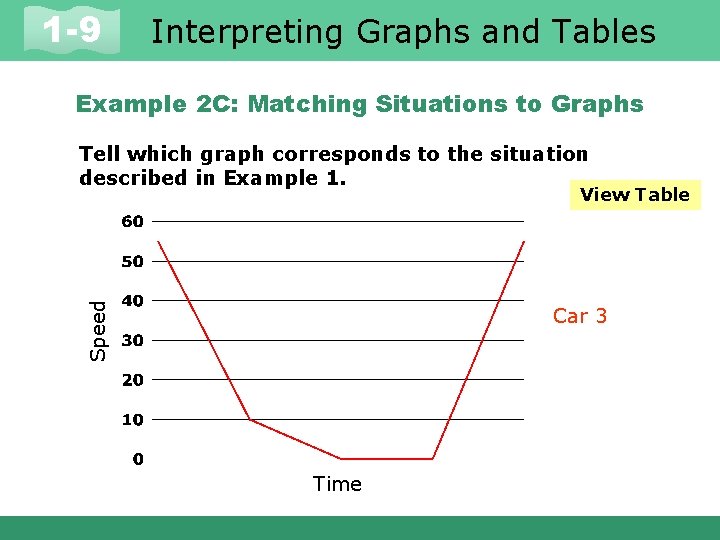 1-9 Interpreting Graphs and Tables

Example 2C: Matching Situations to Graphs

Tell which graph corresponds to the situation described in Example 1.

View Table

60
50
40
30
20
10
0

Speed

Time

Car 3